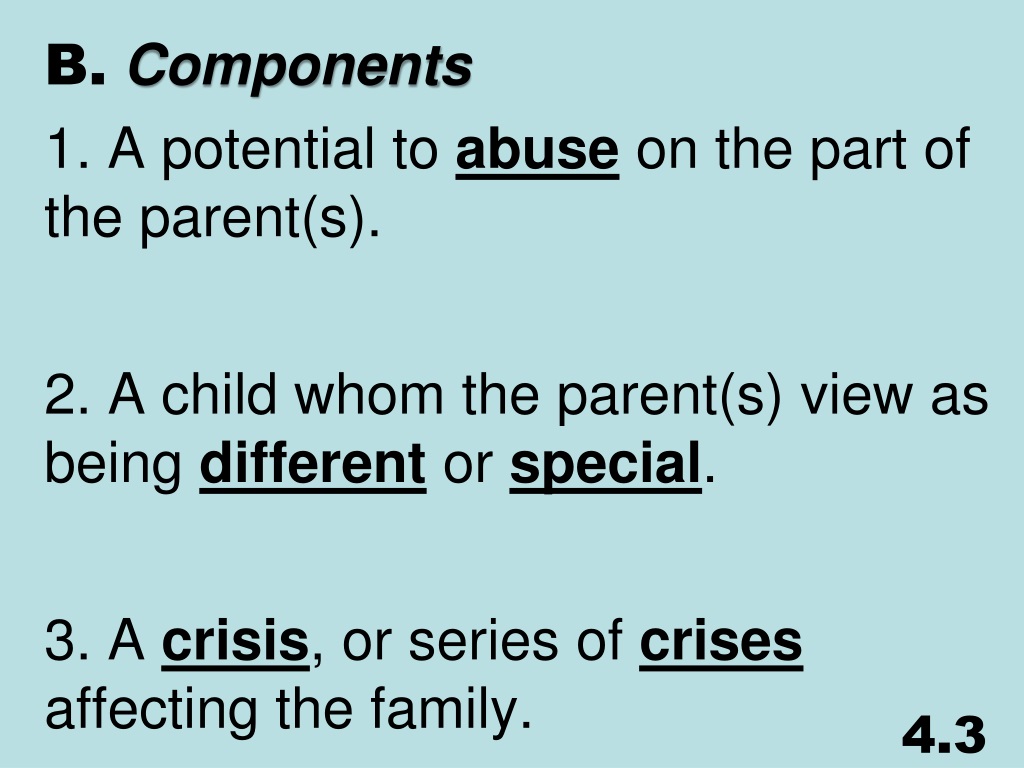 B. Components

1. A potential to abuse on the part of the parent(s).

2. A child whom the parent(s) view as being different or special.

3. A crisis, or series of crises affecting the family.

4.3